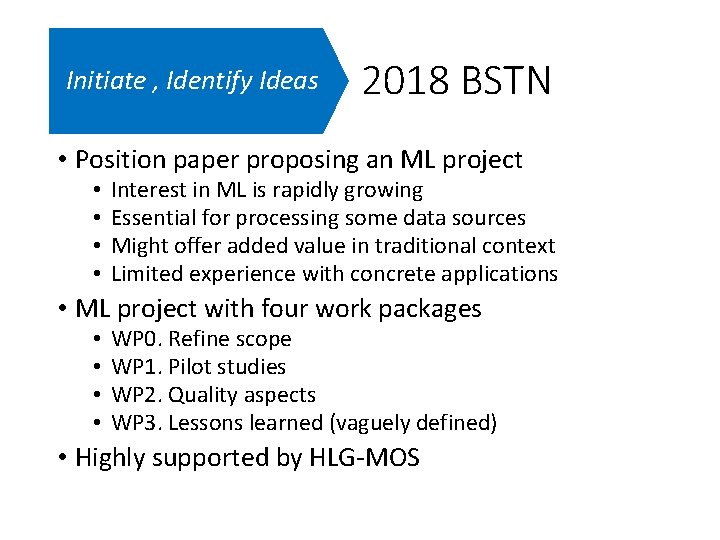 Initiate , Identify Ideas

2018 BSTN

• Position paper proposing an ML project
  • Interest in ML is rapidly growing
  • Essential for processing some data sources
  • Might offer added value in traditional context
  • Limited experience with concrete applications
• ML project with four work packages
  • WP0. Refine scope
  • WP1. Pilot studies
  • WP2. Quality aspects
  • WP3. Lessons learned (vaguely defined)
• Highly supported by HLG-MOS